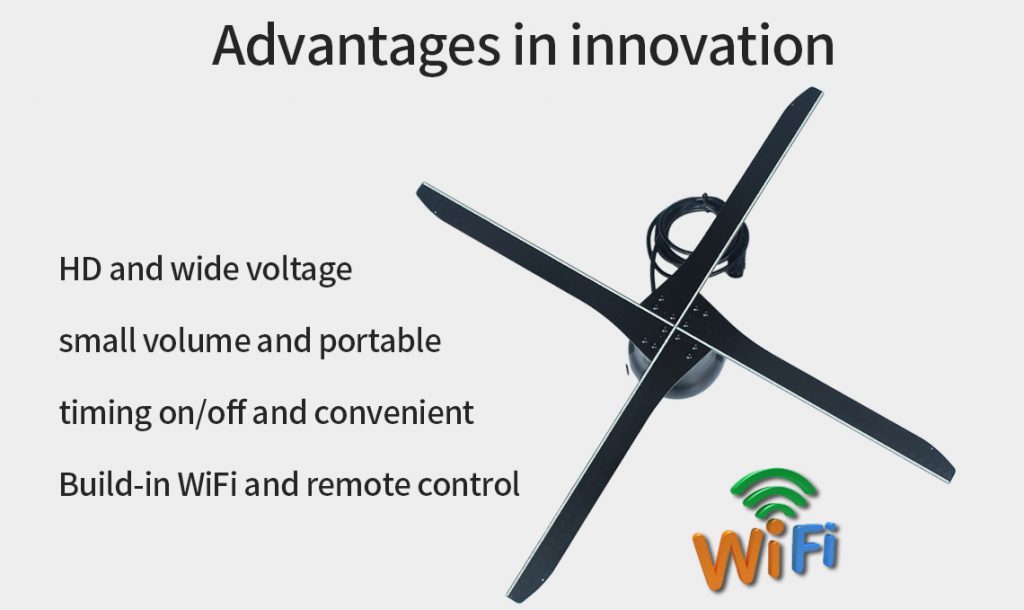 Advantages in innovation

HD and wide voltage

small volume and portable

timing on/off and convenient

Build-in WiFi and remote control

WiFi